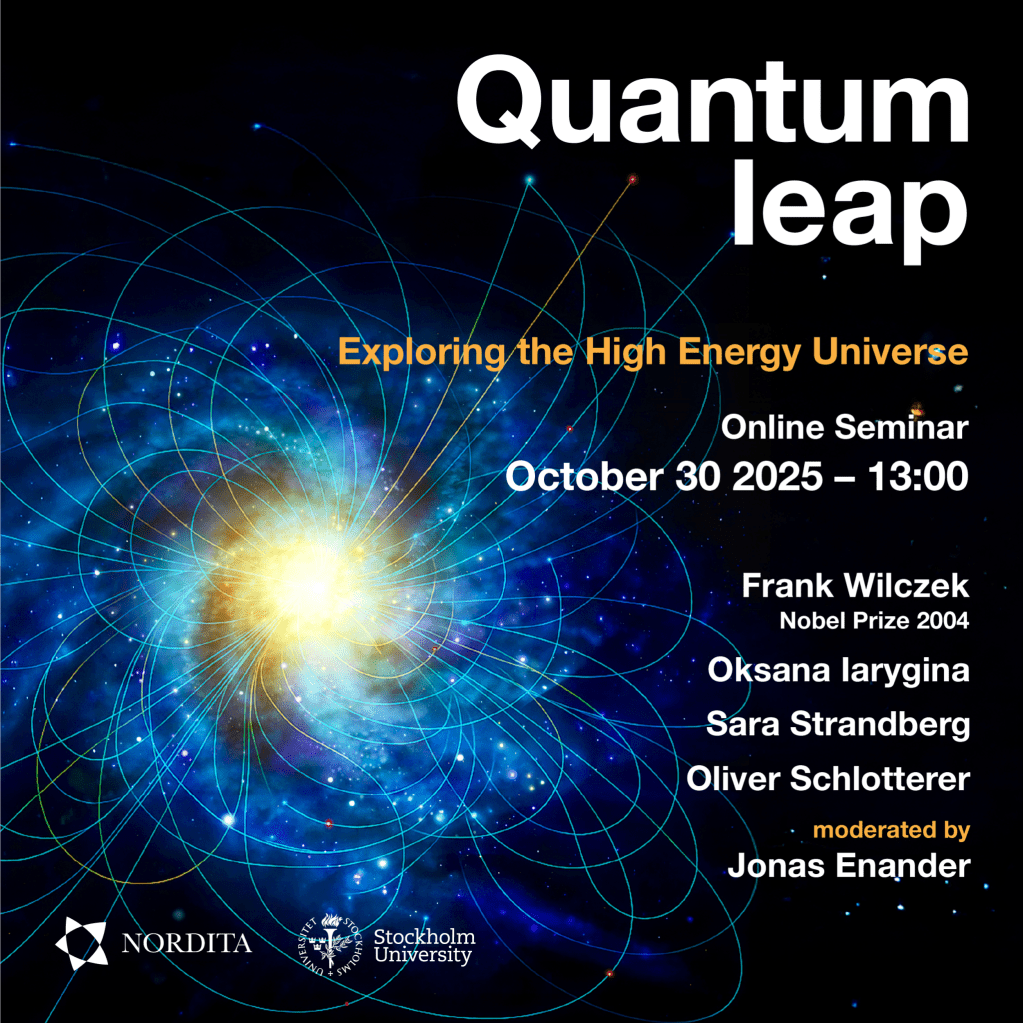 Quantum leap

Exploring the High Energy Universe

Online Seminar
October 30 2025 – 13:00

Frank Wilczek
Nobel Prize 2004
Oksana Iarygina
Sara Strandberg
Oliver Schlotterer
moderated by
Jonas Enander

NORDITA

STOCKHOLMS UNIVERSITET

Stockholm University